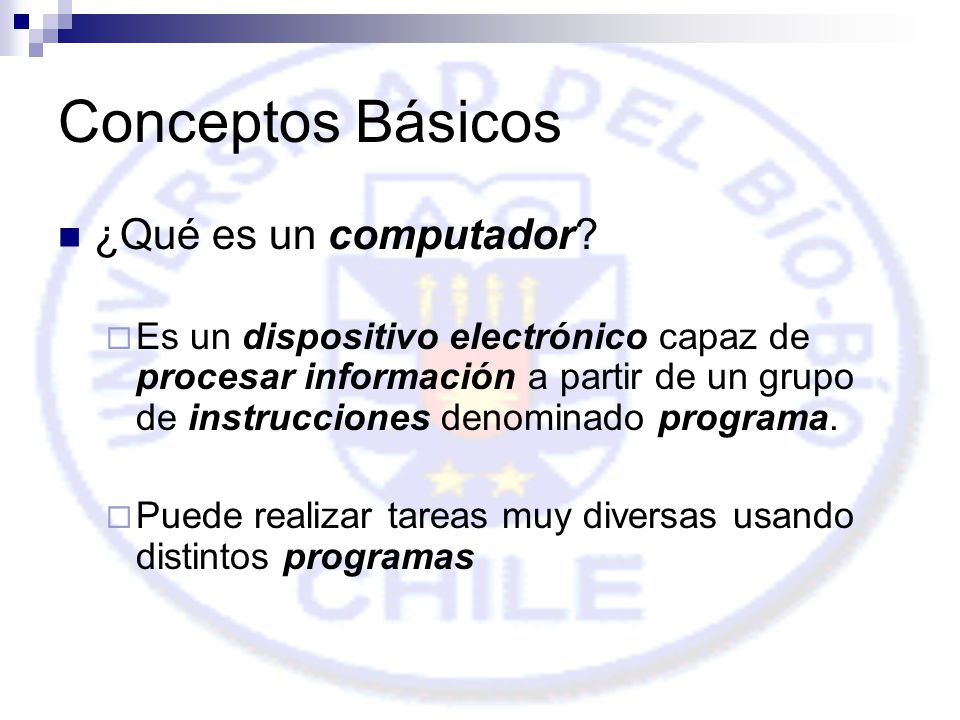 Conceptos Básicos

¿Qué es un computador?

Es un dispositivo electrónico capaz de procesar información a partir de un grupo de instrucciones denominado programa.

Puede realizar tareas muy diversas usando distintos programas

UNIVERSIDAD DEL BÍO-BÍO CHILE